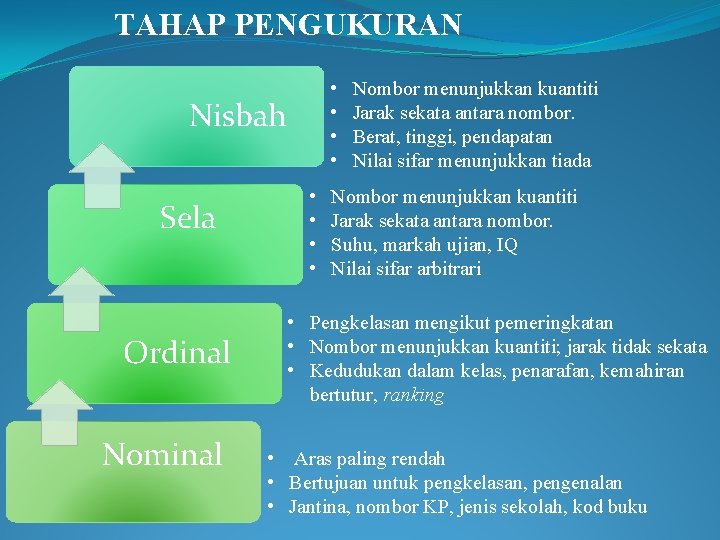 TAHAP PENGUKURAN

Nisbah

• Nombor menunjukkan kuantiti
• Jarak sekata antara nombor.
• Berat, tinggi, pendapatan
• Nilai sifar menunjukkan tiada

Sela

• Nombor menunjukkan kuantiti
• Jarak sekata antara nombor.
• Suhu, markah ujian, IQ
• Nilai sifar arbitrari

Ordinal

• Pengkelasan mengikut pemeringkatan
• Nombor menunjukkan kuantiti; jarak tidak sekata
• Kedudukan dalam kelas, penarafan, kemahiran bertutur, ranking

Nominal

• Aras paling rendah
• Bertujuan untuk pengkelasan, pengenalan
• Jantina, nombor KP, jenis sekolah, kod buku